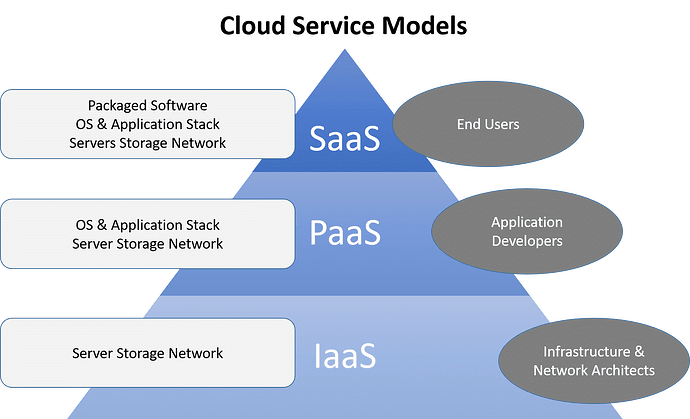 Cloud Service Models

Packaged Software
OS & Application Stack
Servers Storage Network

SaaS

End Users

OS & Application Stack
Server Storage Network

PaaS

Application Developers

Server Storage Network

IaaS

Infrastructure & Network Architects